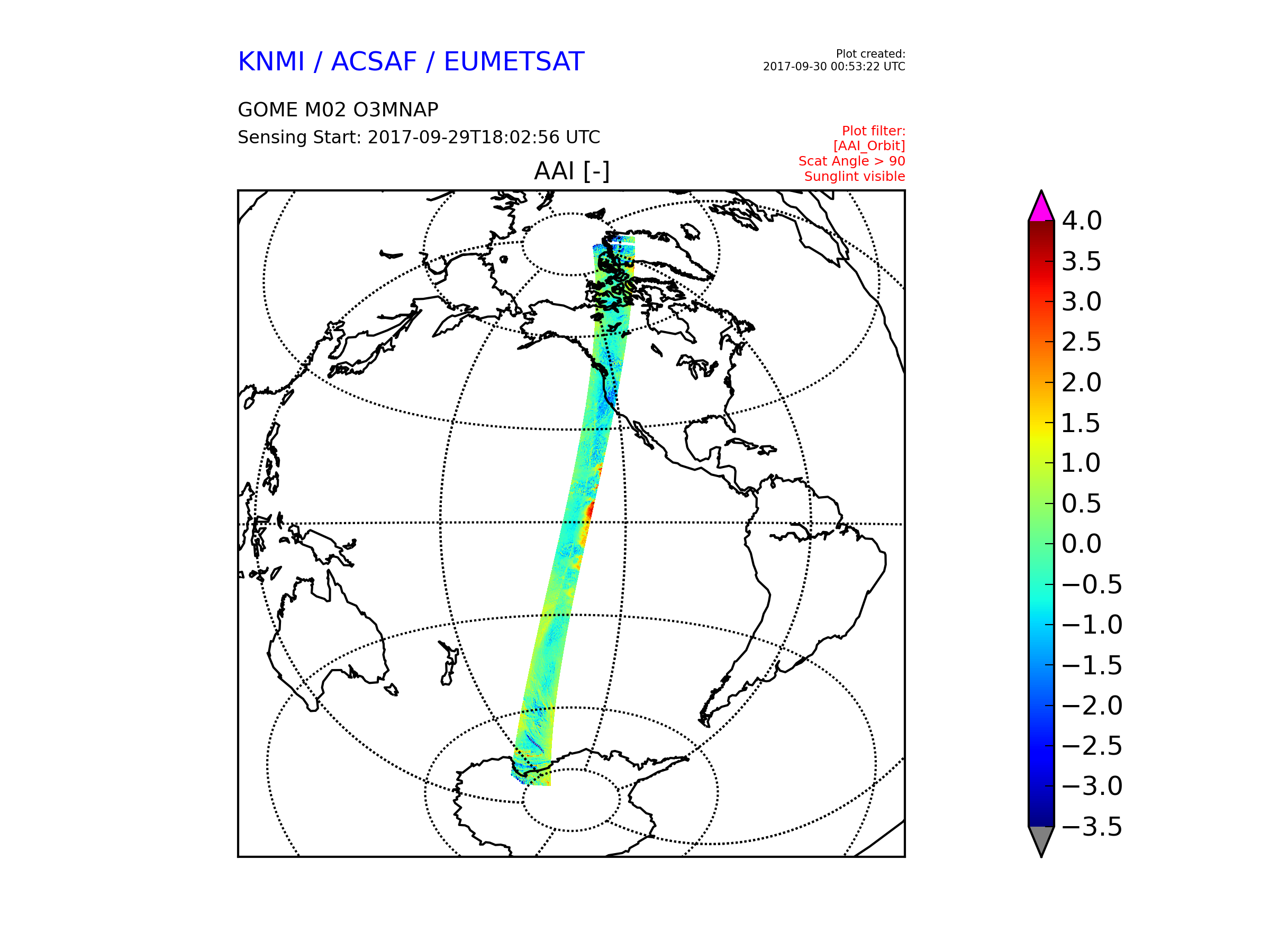 KNMI / ACSAF / EUMETSAT

Plot created:
2017-09-30 00:53:22 UTC

GOME M02 O3MNAP
Sensing Start: 2017-09-29T18:02:56 UTC

Plot filter:
[AAI_Orbit]
Scat Angle > 90
Sunglint visible

AAI [-]

4.0
3.5
3.0
2.5
2.0
1.5
1.0
0.5
0.0
−0.5
−1.0
−1.5
−2.0
−2.5
−3.0
−3.5